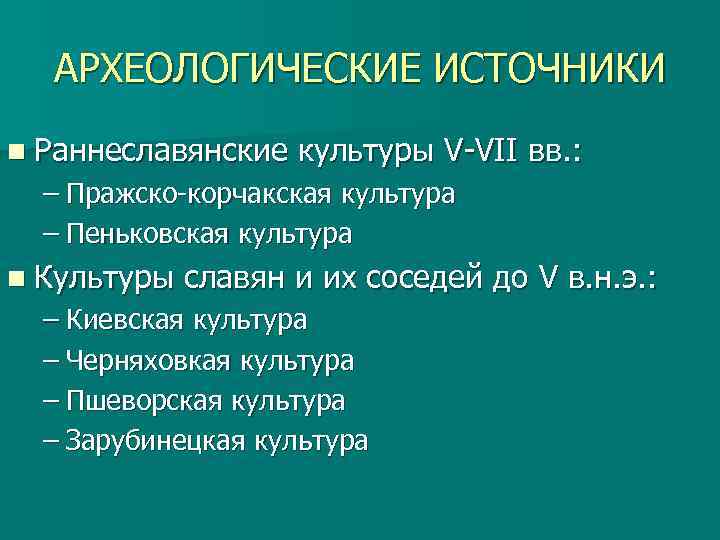 АРХЕОЛОГИЧЕСКИЕ ИСТОЧНИКИ

■ Раннеславянские культуры V-VII вв.:
– Пражско-корчакская культура
– Пеньковская культура

■ Культуры славян и их соседей до V в.н.э.:
– Киевская культура
– Черняховкая культура
– Пшеворская культура
– Зарубинецкая культура